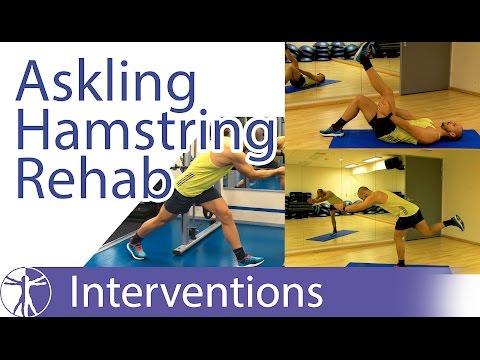 Askling Hamstring Rehab

Interventions